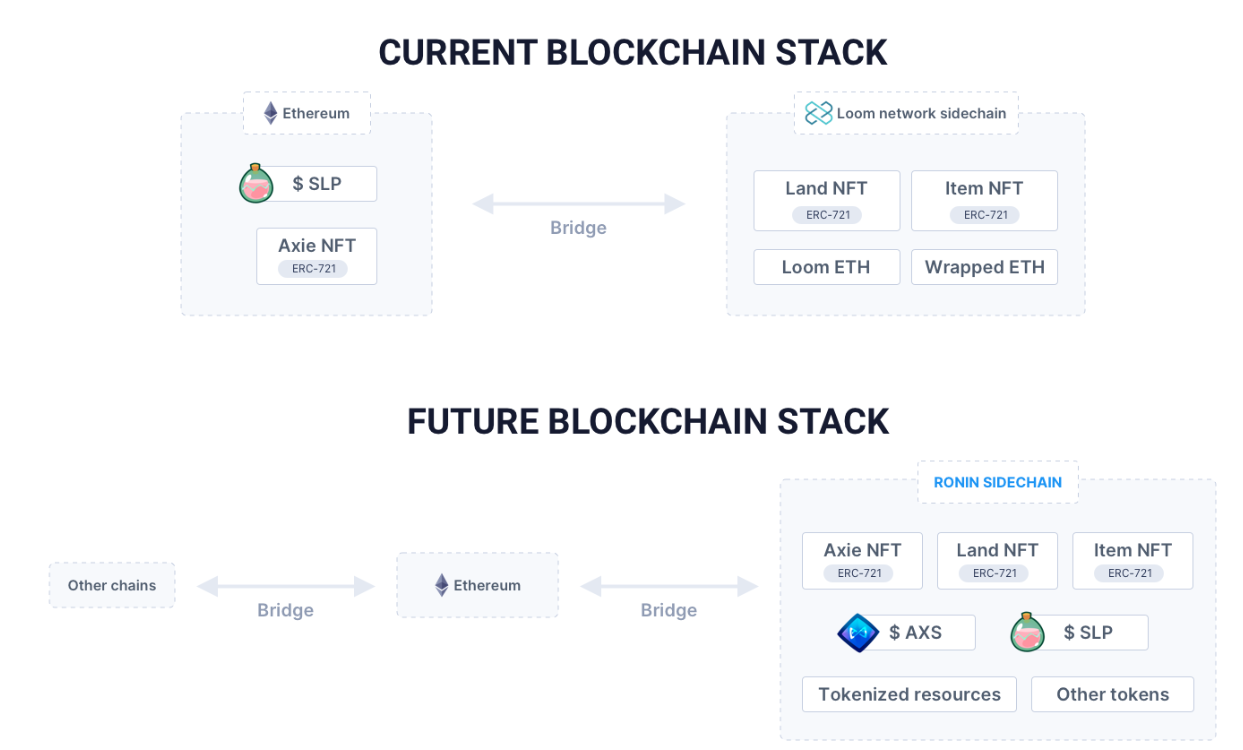 CURRENT BLOCKCHAIN STACK

Ethereum

$ SLP

Axie NFT
ERC-721

Bridge

Loom network sidechain

Land NFT
ERC-721

Item NFT
ERC-721

Loom ETH

Wrapped ETH

FUTURE BLOCKCHAIN STACK

Other chains

Bridge

Ethereum

Bridge

RONIN SIDECHAIN

Axie NFT
ERC-721

Land NFT
ERC-721

Item NFT
ERC-721

$ AXS

$ SLP

Tokenized resources

Other tokens